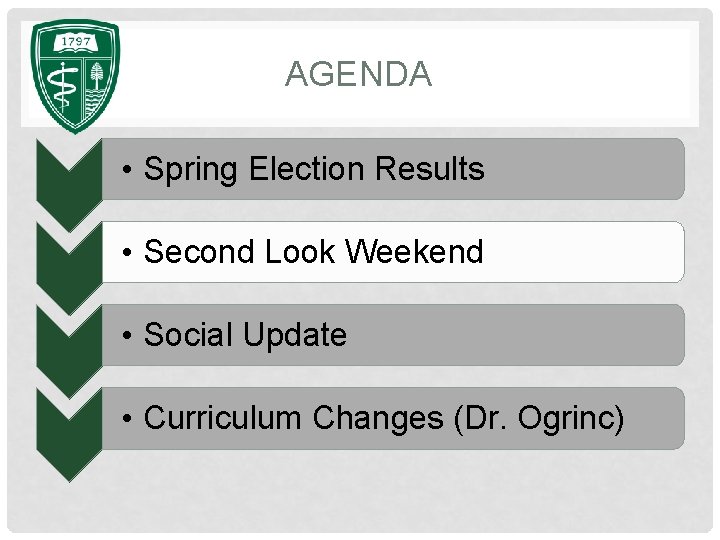 1797

AGENDA

• Spring Election Results

• Second Look Weekend

• Social Update

• Curriculum Changes (Dr. Ogrinc)